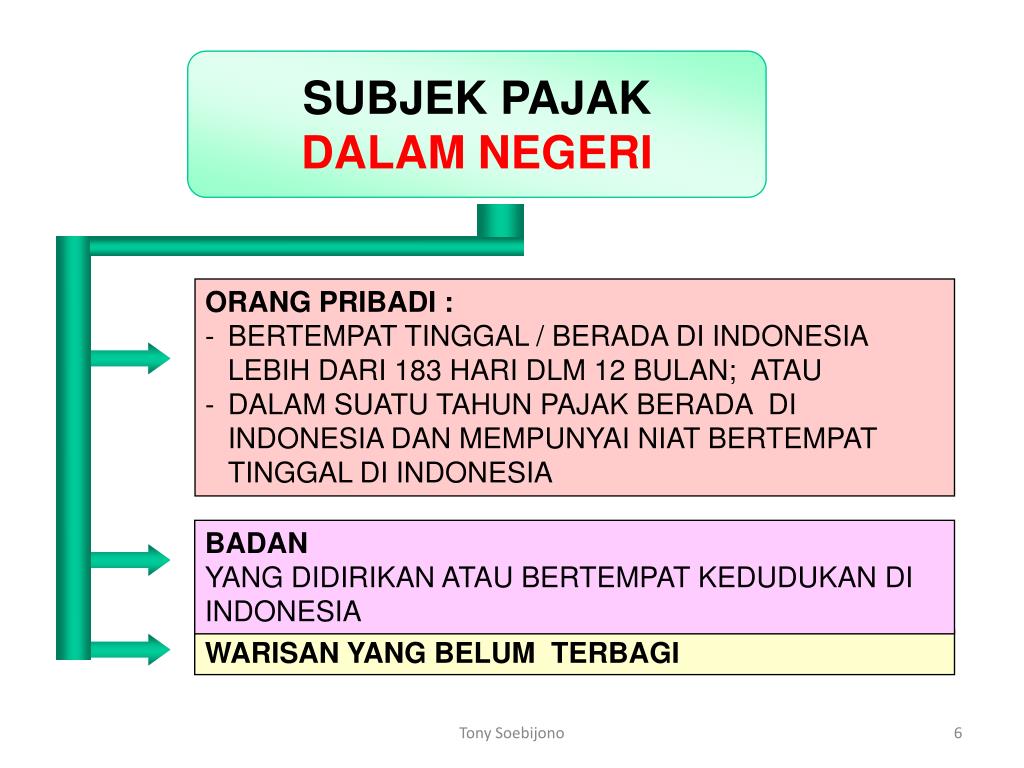 SUBJEK PAJAK
DALAM NEGERI

ORANG PRIBADI :
- BERTEMPAT TINGGAL / BERADA DI INDONESIA LEBIH DARI 183 HARI DLM 12 BULAN; ATAU
- DALAM SUATU TAHUN PAJAK BERADA DI INDONESIA DAN MEMPUNYAI NIAT BERTEMPAT TINGGAL DI INDONESIA

BADAN
YANG DIDIRIKAN ATAU BERTEMPAT KEDUDUKAN DI INDONESIA

WARISAN YANG BELUM TERBAGI

Tony Soebijono

6